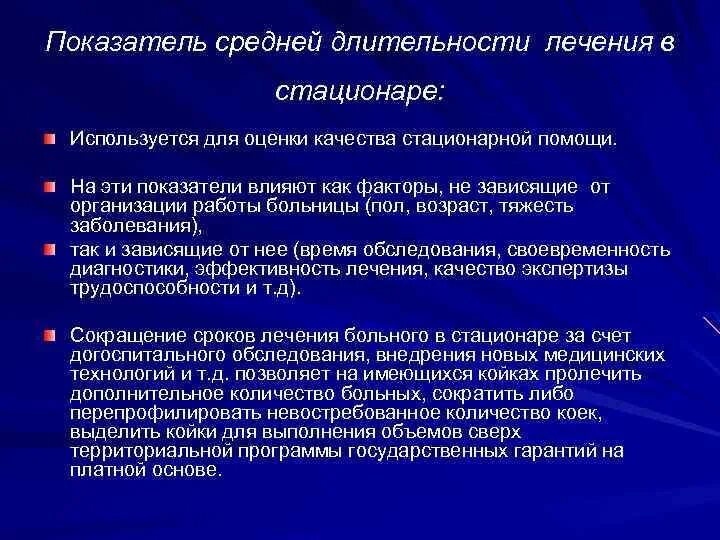 Показатель средней длительности лечения в стационаре:

Используется для оценки качества стационарной помощи.

На эти показатели влияют как факторы, не зависящие от организации работы больницы (пол, возраст, тяжесть заболевания),

так и зависящие от нее (время обследования, своевременность диагностики, эффективность лечения, качество экспертизы трудоспособности и т.д).

Сокращение сроков лечения больного в стационаре за счет догоспитального обследования, внедрения новых медицинских технологий и т.д. позволяет на имеющихся койках пролечить дополнительное количество больных, сократить либо перепрофилировать невостребованное количество коек, выделить койки для выполнения объемов сверх территориальной программы государственных гарантий на платной основе.